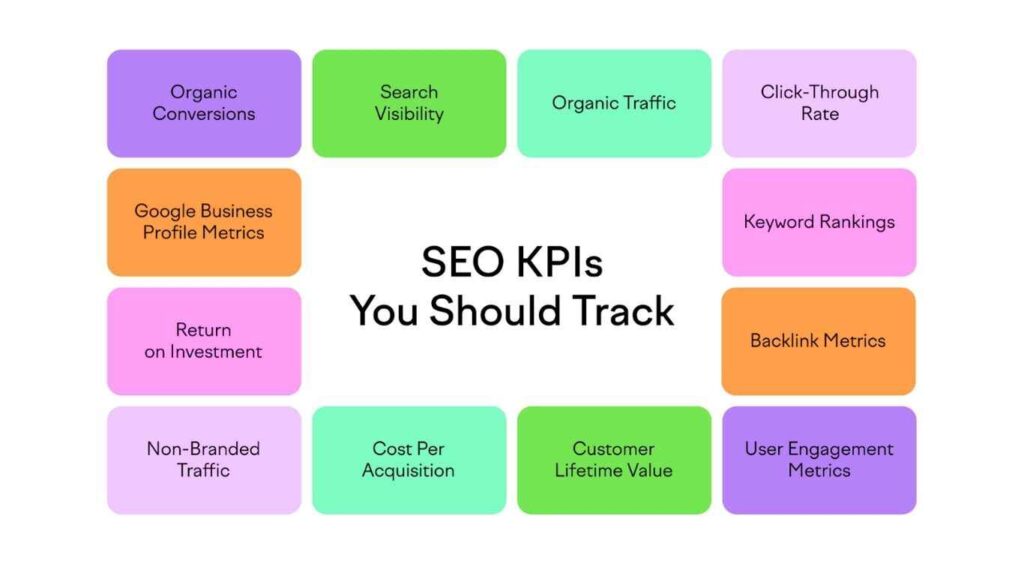 Organic Conversions

Search Visibility

Organic Traffic

Click-Through Rate

Google Business Profile Metrics

SEO KPIs You Should Track

Keyword Rankings

Return on Investment

Backlink Metrics

Non-Branded Traffic

Cost Per Acquisition

Customer Lifetime Value

User Engagement Metrics